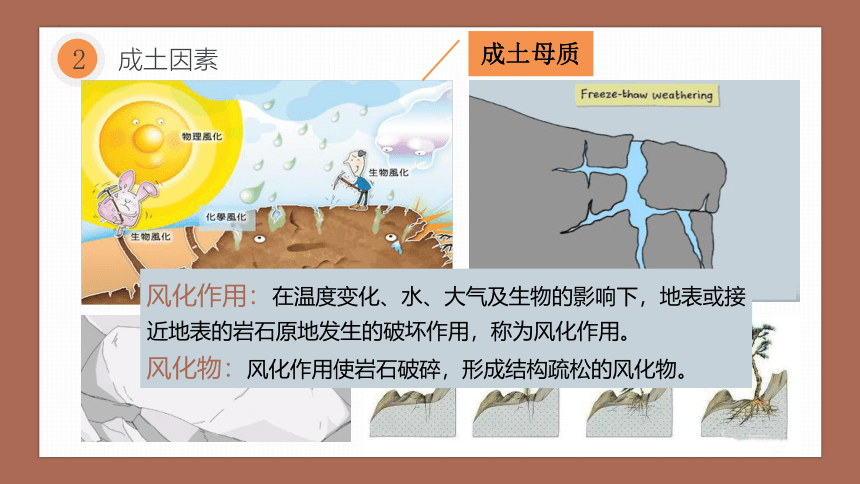 2 成土因素

成土母质

物理風化
生物風化
化學風化
生物風化

Freeze-thaw weathering

风化作用：在温度变化、水、大气及生物的影响下，地表或接近地表的岩石原地发生的破坏作用，称为风化作用。

风化物：风化作用使岩石破碎，形成结构疏松的风化物。